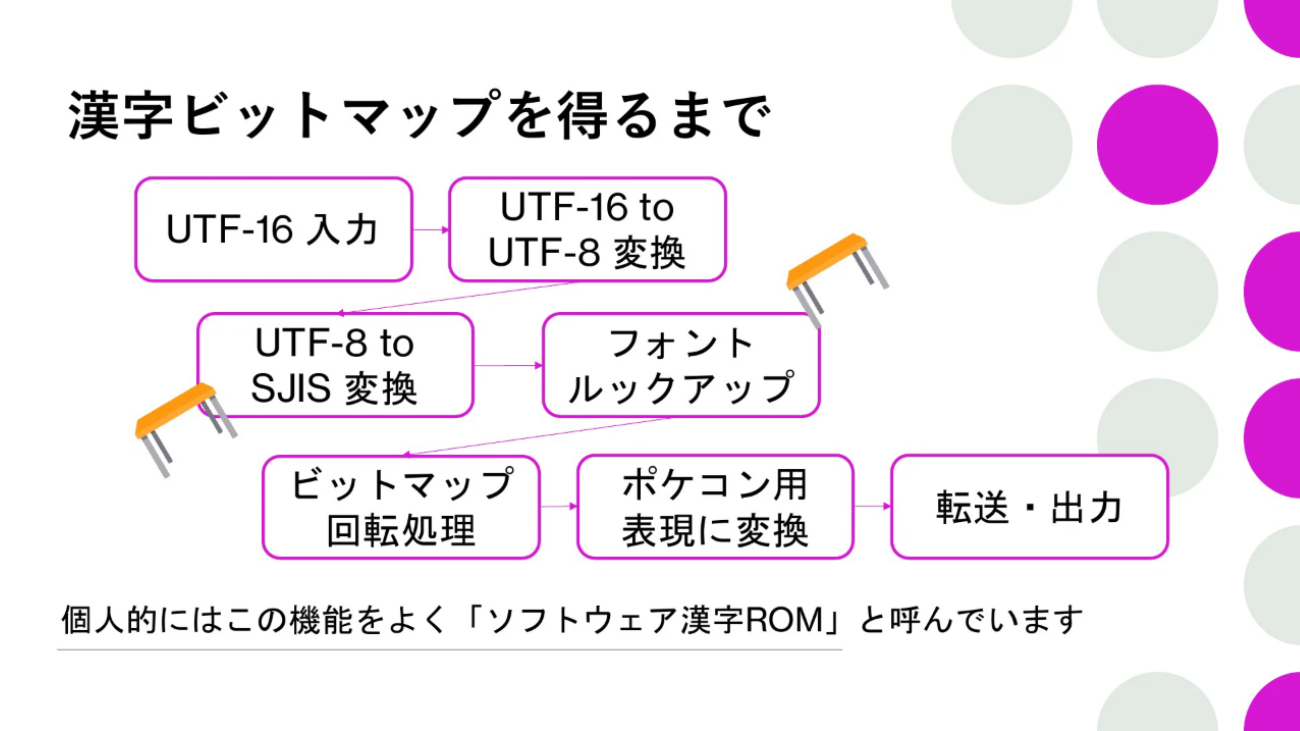 漢字ビットマップを得るまで

UTF-16 入力

UTF-16 to UTF-8 変換

UTF-8 to SJIS 変換

フォント ルックアップ

ビットマップ 回転処理

ポケコン用 表現に変換

転送・出力

個人的にはこの機能をよく「ソフトウェア漢字ROM」と呼んでいます